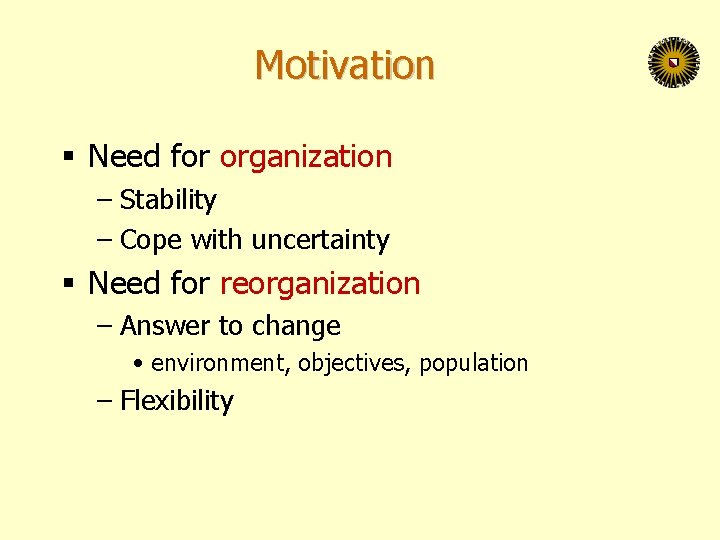 Motivation

▪ Need for organization
– Stability
– Cope with uncertainty
▪ Need for reorganization
– Answer to change
• environment, objectives, population
– Flexibility